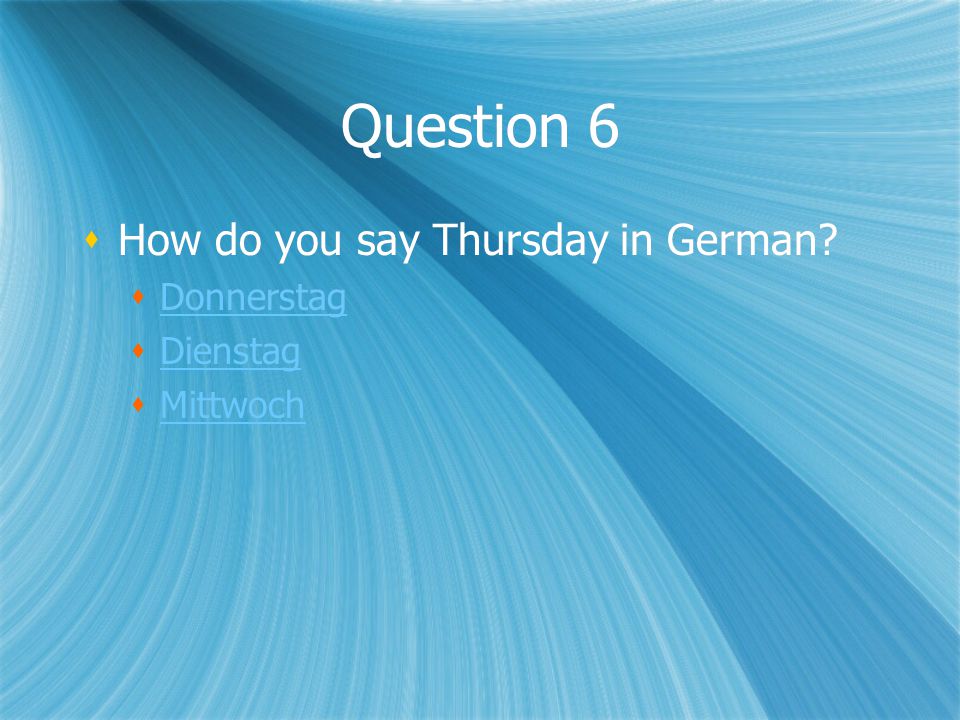 Question 6

How do you say Thursday in German?

Donnerstag

Dienstag

Mittwoch